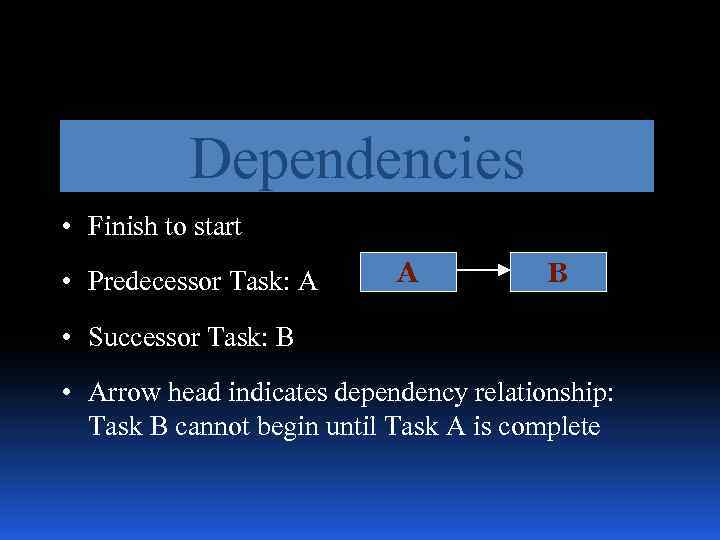 Dependencies

• Finish to start

• Predecessor Task: A

A

B

• Successor Task: B

• Arrow head indicates dependency relationship: Task B cannot begin until Task A is complete